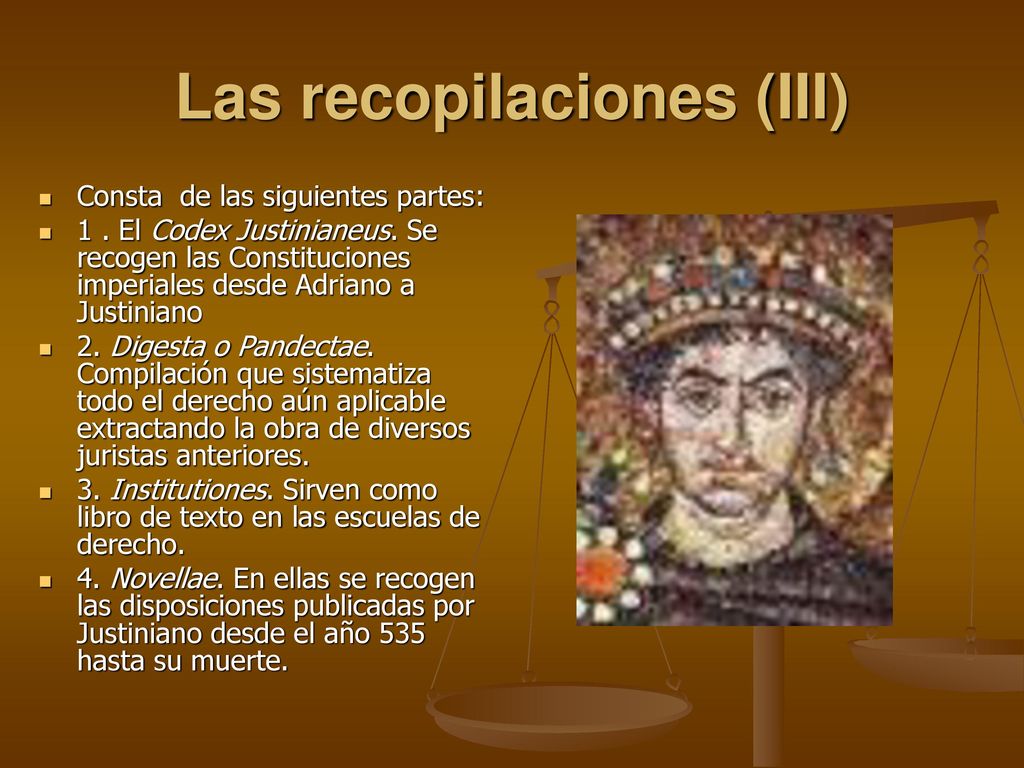 Las recopilaciones (III)

Consta de las siguientes partes:

1 . El Codex Justinianeus. Se recogen las Constituciones imperiales desde Adriano a Justiniano

2. Digesta o Pandectae. Compilación que sistematiza todo el derecho aún aplicable extractando la obra de diversos juristas anteriores.

3. Institutiones. Sirven como libro de texto en las escuelas de derecho.

4. Novellae. En ellas se recogen las disposiciones publicadas por Justiniano desde el año 535 hasta su muerte.